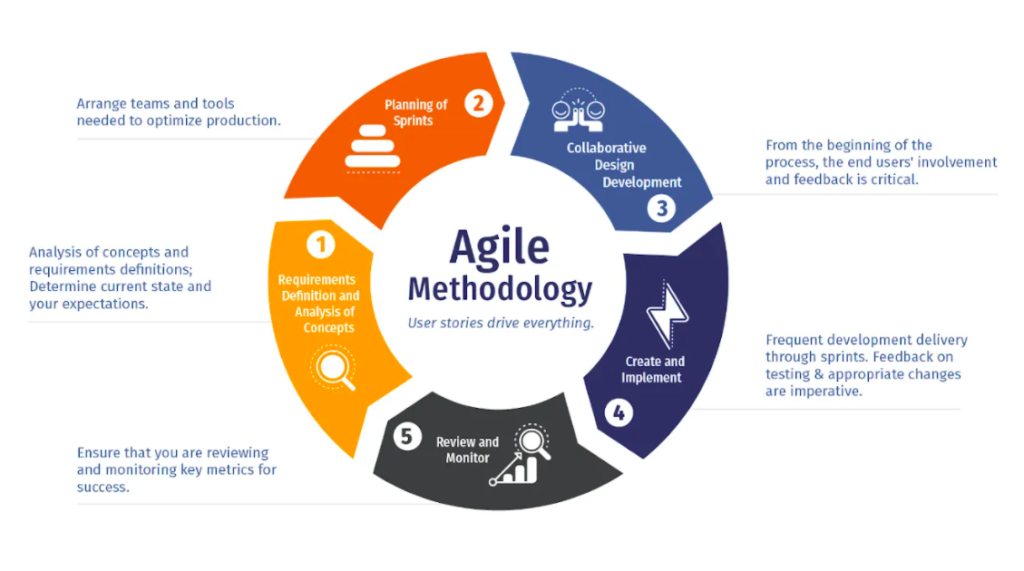 Agile Methodology

User stories drive everything.

1
Requirements Definition and Analysis of Concepts

Analysis of concepts and requirements definitions; Determine current state and your expectations.

2
Planning of Sprints

Arrange teams and tools needed to optimize production.

3
Collaborative Design Development

From the beginning of the process, the end users' involvement and feedback is critical.

4
Create and Implement

Frequent development delivery through sprints. Feedback on testing & appropriate changes are imperative.

5
Review and Monitor

Ensure that you are reviewing and monitoring key metrics for success.